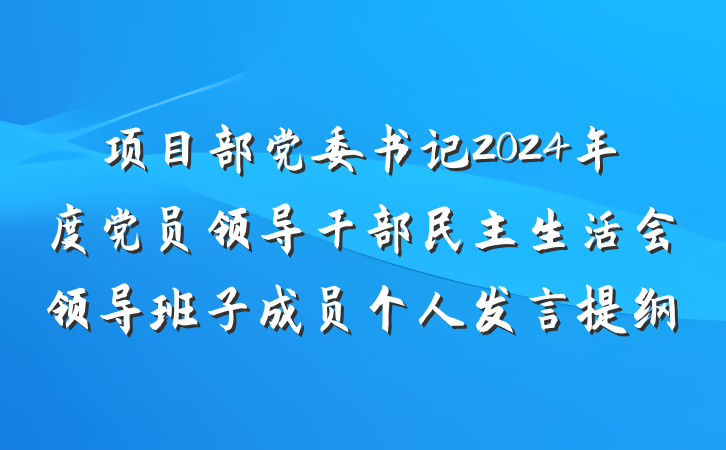 项目部党委书记2024年度党员领导干部民主生活会领导班子成员个人发言提纲